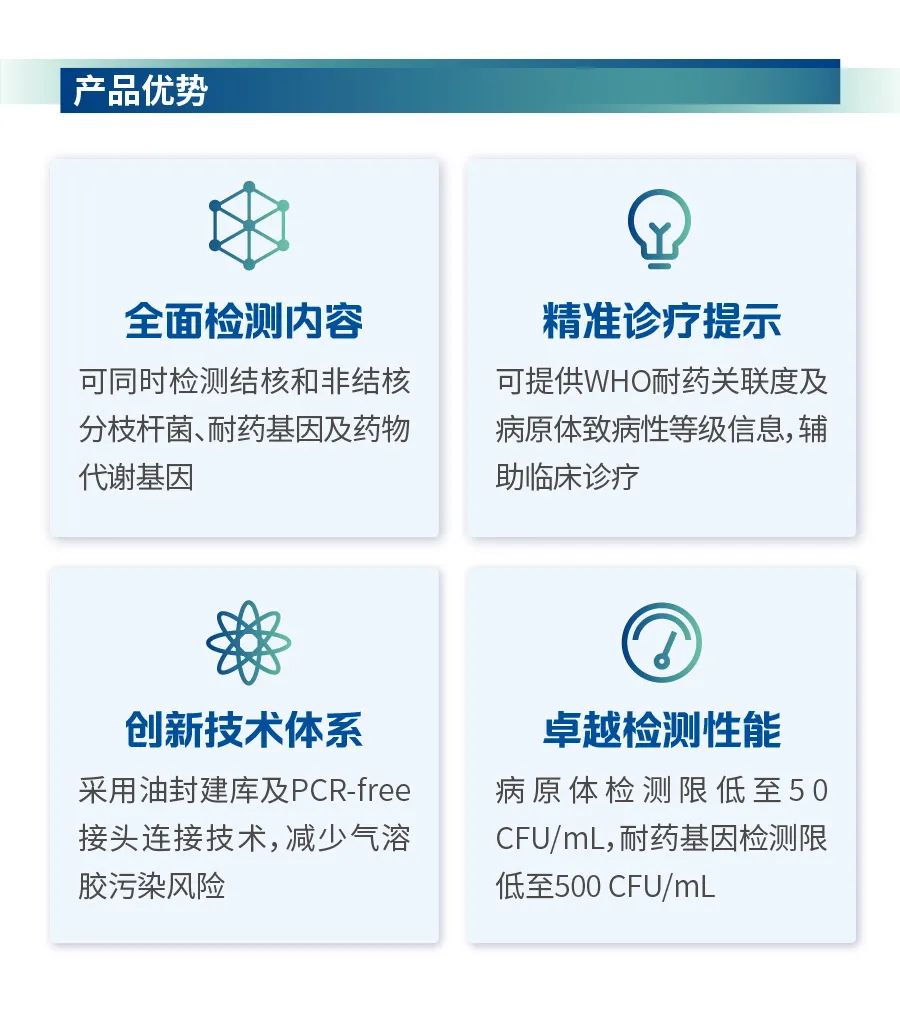 产品优势

全面检测内容

可同时检测结核和非结核分枝杆菌、耐药基因及药物代谢基因

精准诊疗提示

可提供WHO耐药关联度及病原体致病性等级信息，辅助临床诊疗

创新技术体系

采用油封建库及PCR-free接头连接技术，减少气溶胶污染风险

卓越检测性能

病原体检测限低至50 CFU/mL，耐药基因检测限低至500 CFU/mL